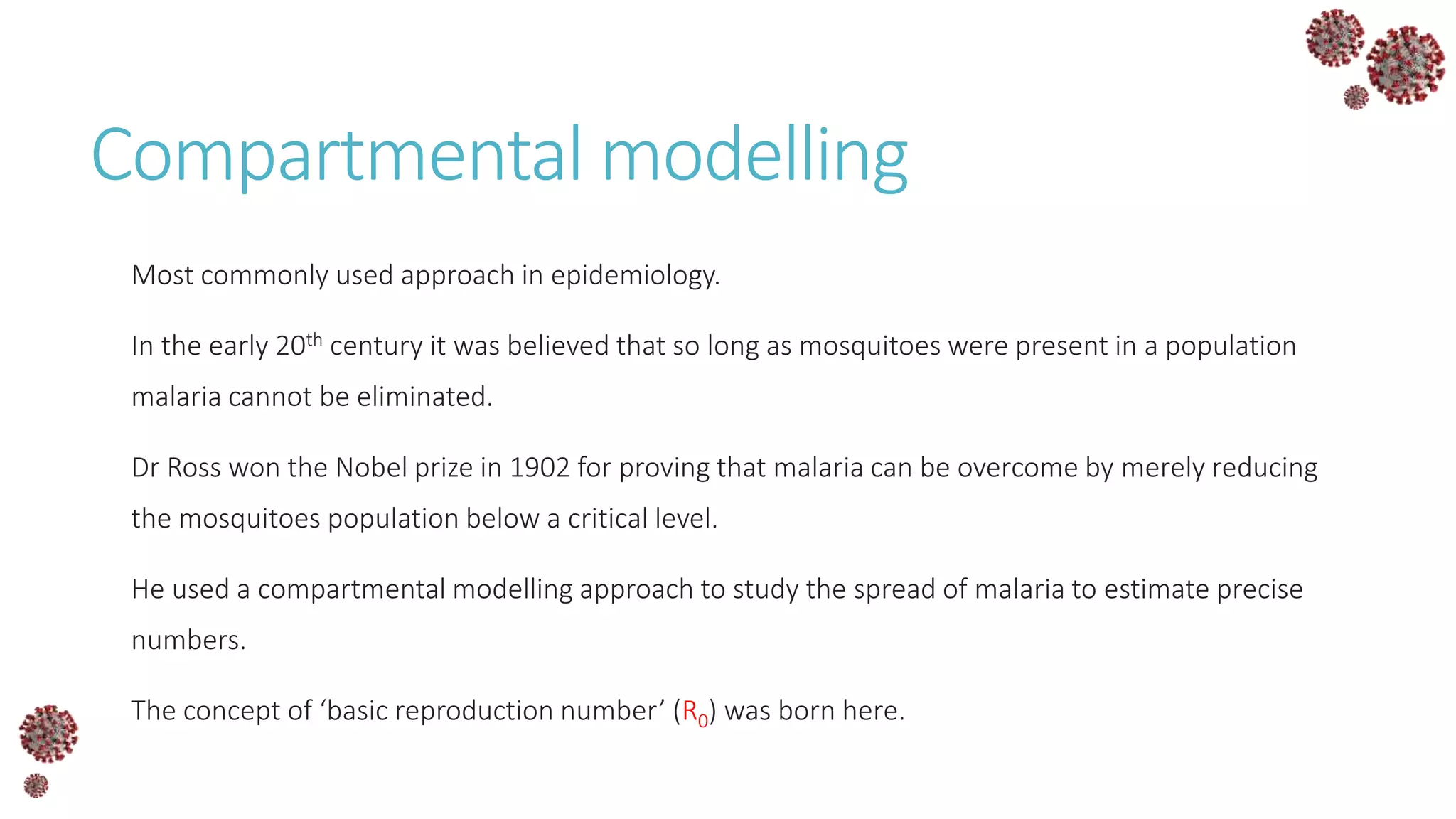 Compartmental modelling

Most commonly used approach in epidemiology.

In the early 20$^{th}$ century it was believed that so long as mosquitoes were present in a population malaria cannot be eliminated.

Dr Ross won the Nobel prize in 1902 for proving that malaria can be overcome by merely reducing the mosquitoes population below a critical level.

He used a compartmental modelling approach to study the spread of malaria to estimate precise numbers.

The concept of ‘basic reproduction number’ ($R_0$) was born here.